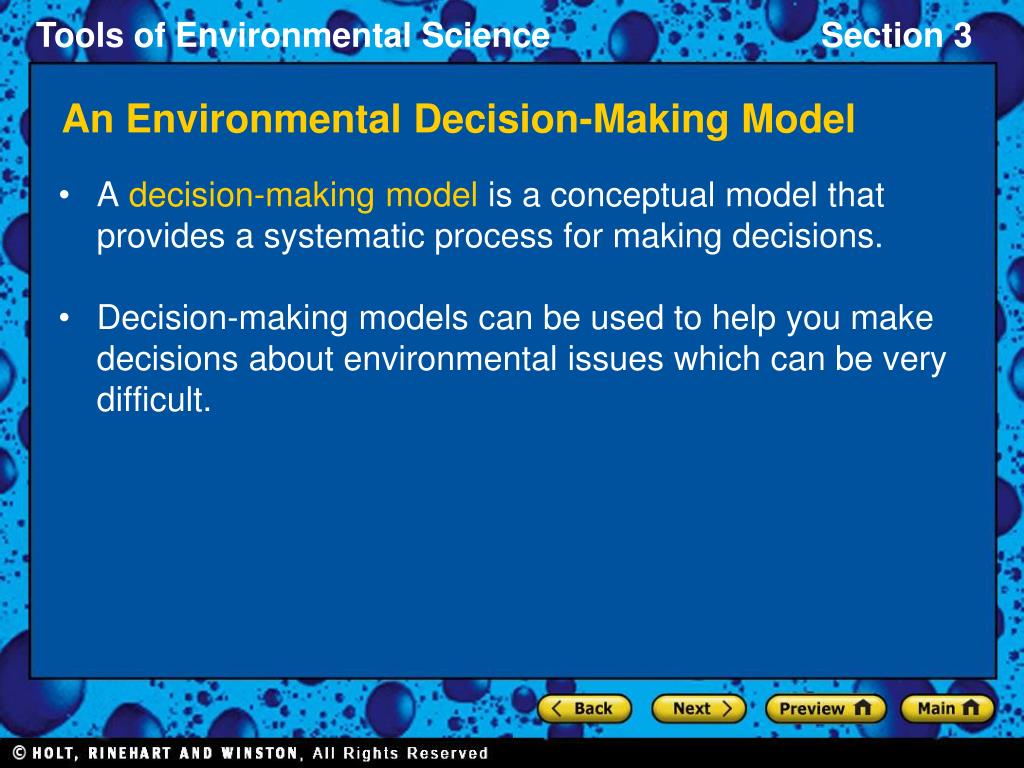 Tools of Environmental Science

Section 3

An Environmental Decision-Making Model

• A decision-making model is a conceptual model that provides a systematic process for making decisions.

• Decision-making models can be used to help you make decisions about environmental issues which can be very difficult.

Back Next Preview Main

© HOLT, RINEHART AND WINSTON, All Rights Reserved